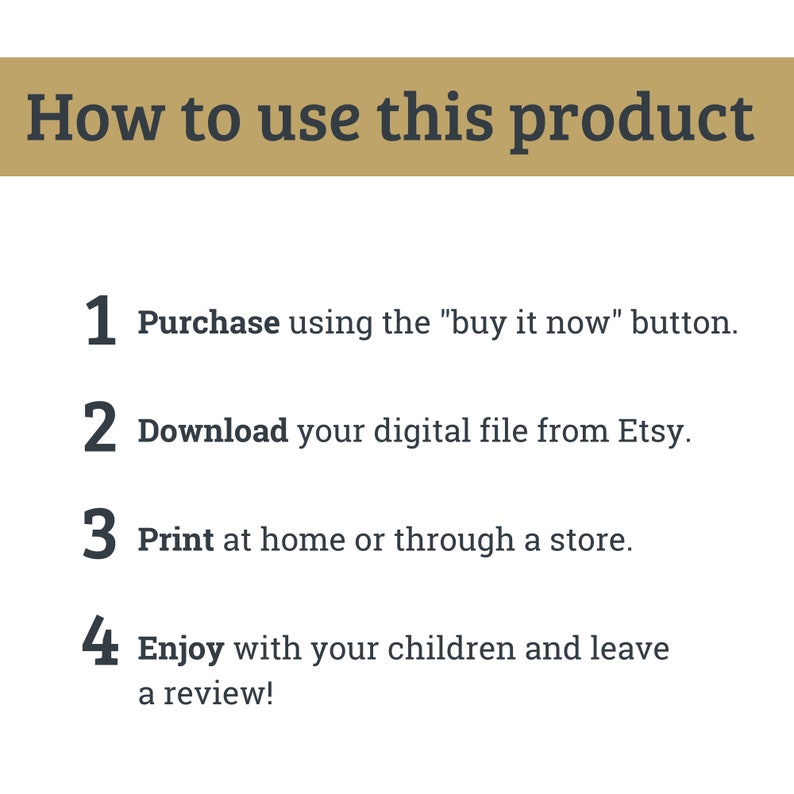 How to use this product

1 Purchase using the "buy it now" button.

2 Download your digital file from Etsy.

3 Print at home or through a store.

4 Enjoy with your children and leave a review!